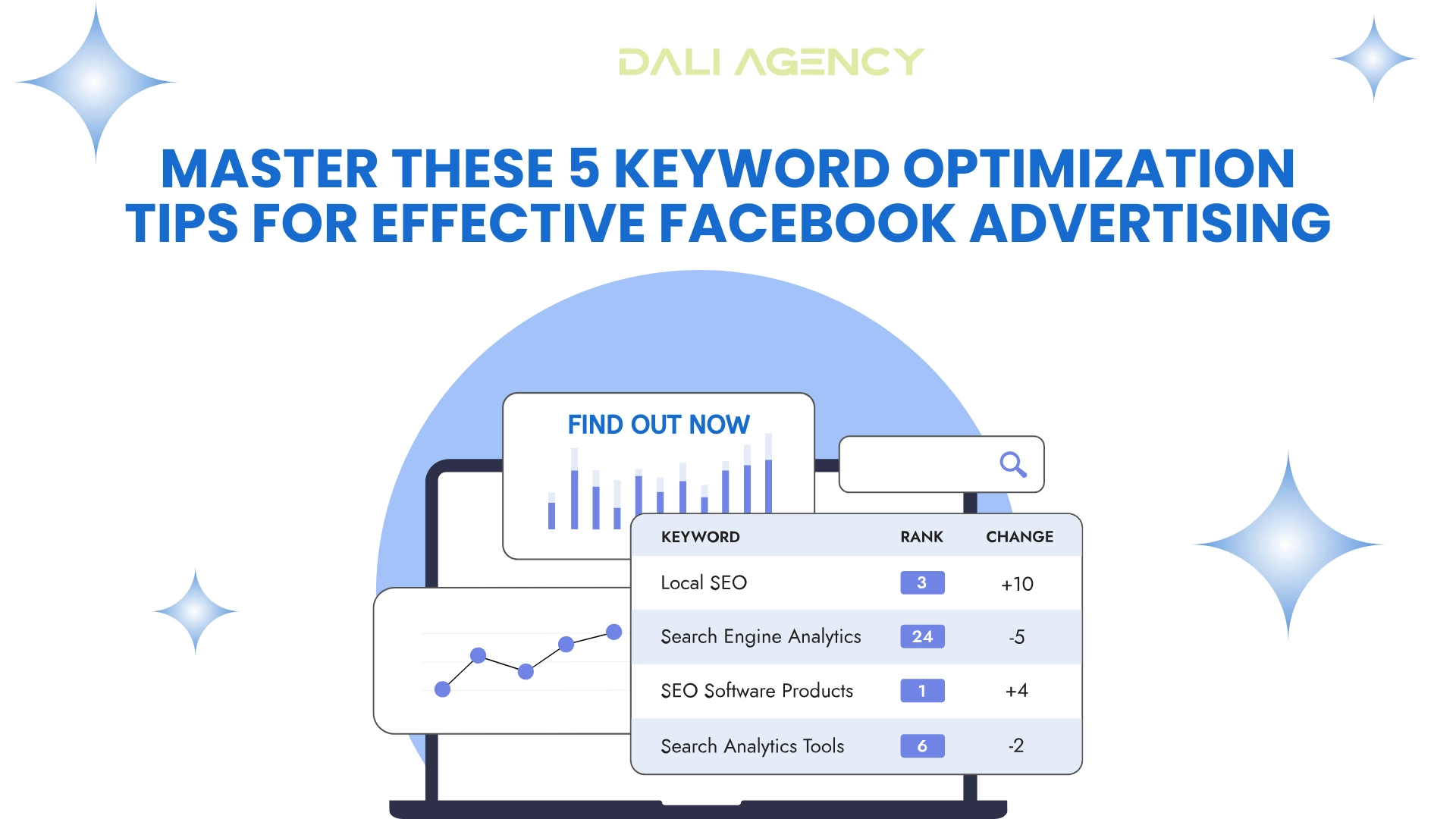 DALI AGENCY

MASTER THESE 5 KEYWORD OPTIMIZATION TIPS FOR EFFECTIVE FACEBOOK ADVERTISING

FIND OUT NOW

| KEYWORD | RANK | CHANGE |
|---|---|---|
| Local SEO | 3 | +10 |
| Search Engine Analytics | 24 | -5 |
| SEO Software Products | 1 | +4 |
| Search Analytics Tools | 6 | -2 |